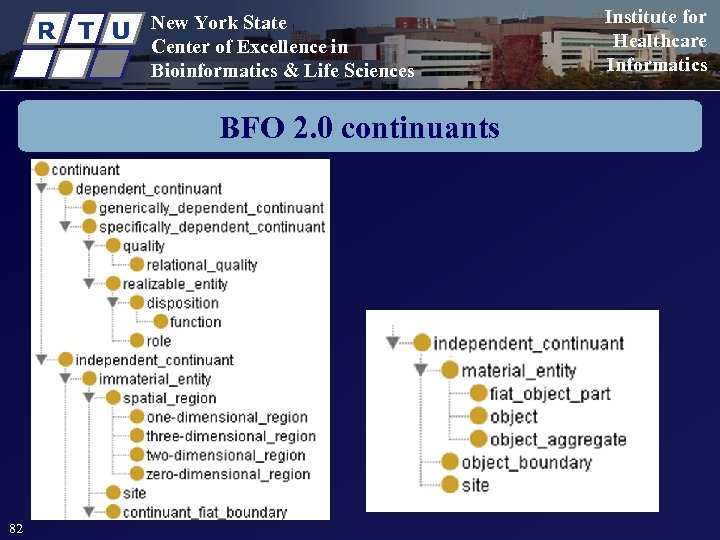 R T U

New York State
Center of Excellence in
Bioinformatics & Life Sciences

Institute for
Healthcare
Informatics

BFO 2.0 continuants

continuant
dependent_continuant
generically_dependent_continuant
specifically_dependent_continuant
quality
relational_quality
realizable_entity
disposition
function
role
independent_continuant
immaterial_entity
spatial_region
one-dimensional_region
three-dimensional_region
two-dimensional_region
zero-dimensional_region
site
continuant_fiat_boundary

independent_continuant
material_entity
fiat_object_part
object
object_aggregate
object_boundary
site

82